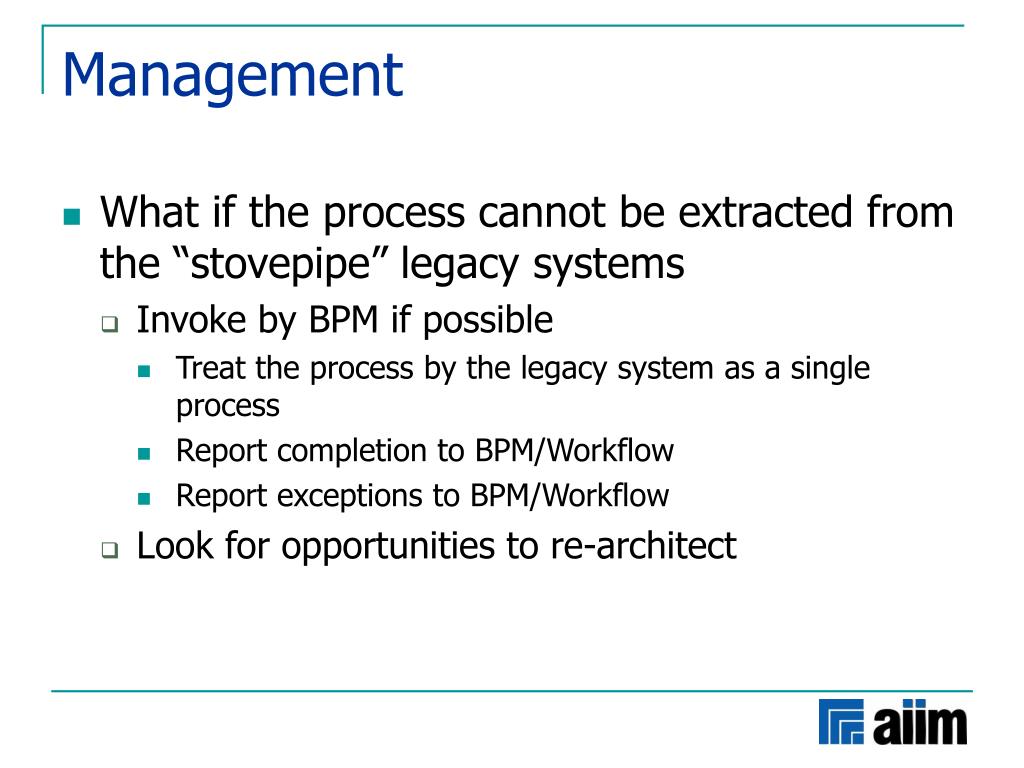 Management

What if the process cannot be extracted from the “stovepipe” legacy systems

Invoke by BPM if possible

Treat the process by the legacy system as a single process

Report completion to BPM/Workflow

Report exceptions to BPM/Workflow

Look for opportunities to re-architect

aiim